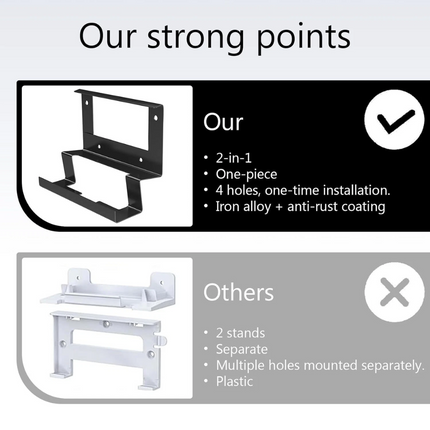 Our strong points

Our

• 2-in-1
• One-piece
• 4 holes, one-time installation.
• Iron alloy + anti-rust coating

Others

• 2 stands
• Separate
• Multiple holes mounted separately.
• Plastic